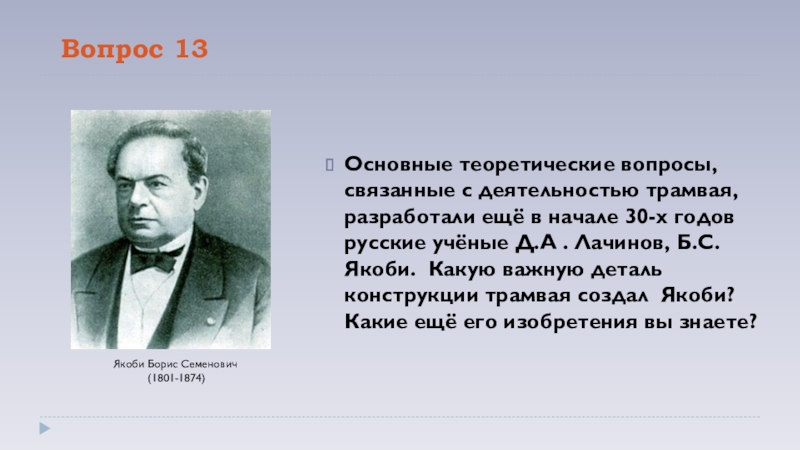 Вопрос 13

Якоби Борис Семенович
(1801-1874)

Основные теоретические вопросы, связанные с деятельностью трамвая, разработали ещё в начале 30-х годов русские учёные Д.А . Лачинов, Б.С. Якоби. Какую важную деталь конструкции трамвая создал Якоби? Какие ещё его изобретения вы знаете?